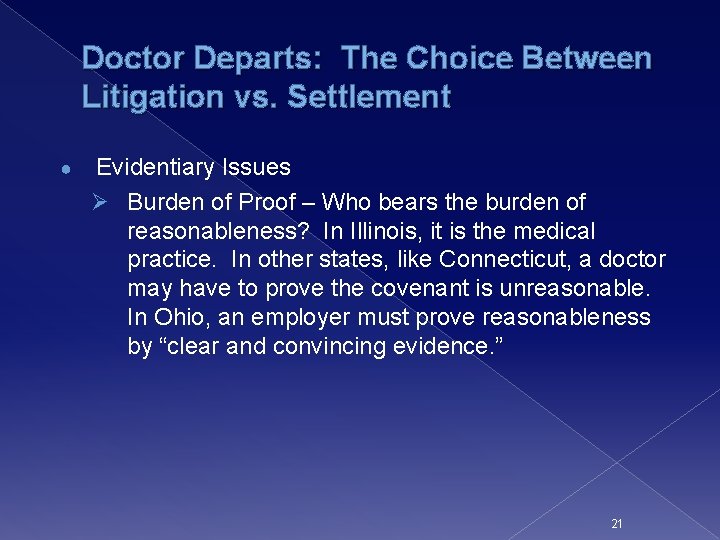 Doctor Departs:  The Choice Between Litigation vs. Settlement

● Evidentiary Issues

➢ Burden of Proof – Who bears the burden of reasonableness?  In Illinois, it is the medical practice.  In other states, like Connecticut, a doctor may have to prove the covenant is unreasonable. In Ohio, an employer must prove reasonableness by “clear and convincing evidence.”

21